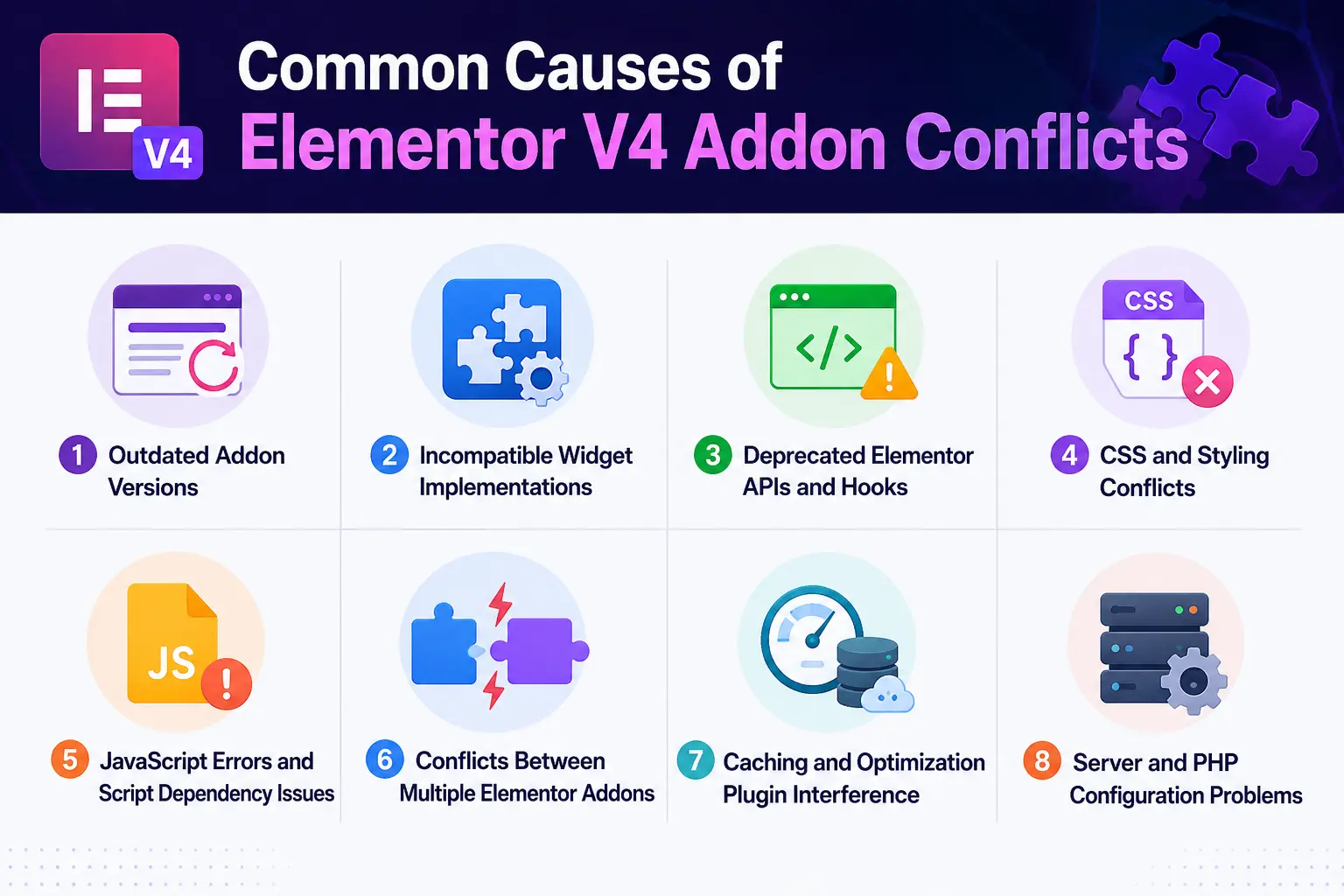 V4

Common Causes of
Elementor V4 Addon Conflicts

1 Outdated Addon Versions

2 Incompatible Widget Implementations

</>

3 Deprecated Elementor APIs and Hooks

CSS
{ }

4 CSS and Styling Conflicts

JS

5 JavaScript Errors and Script Dependency Issues

6 Conflicts Between Multiple Elementor Addons

7 Caching and Optimization Plugin Interference

8 Server and PHP Configuration Problems